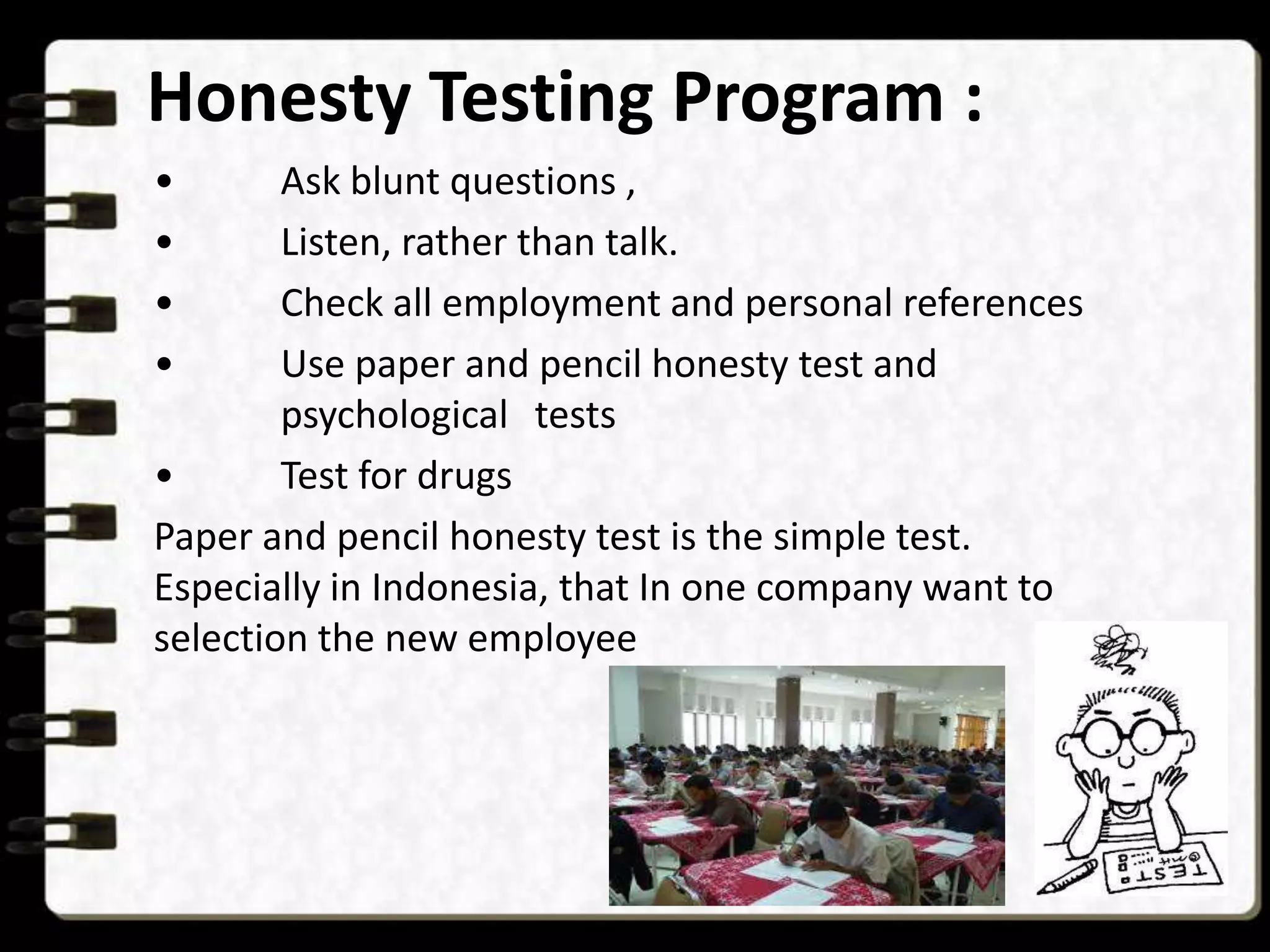 Honesty Testing Program :

• Ask blunt questions ,
• Listen, rather than talk.
• Check all employment and personal references
• Use paper and pencil honesty test and psychological tests
• Test for drugs

Paper and pencil honesty test is the simple test. Especially in Indonesia, that In one company want to selection the new employee

TEST